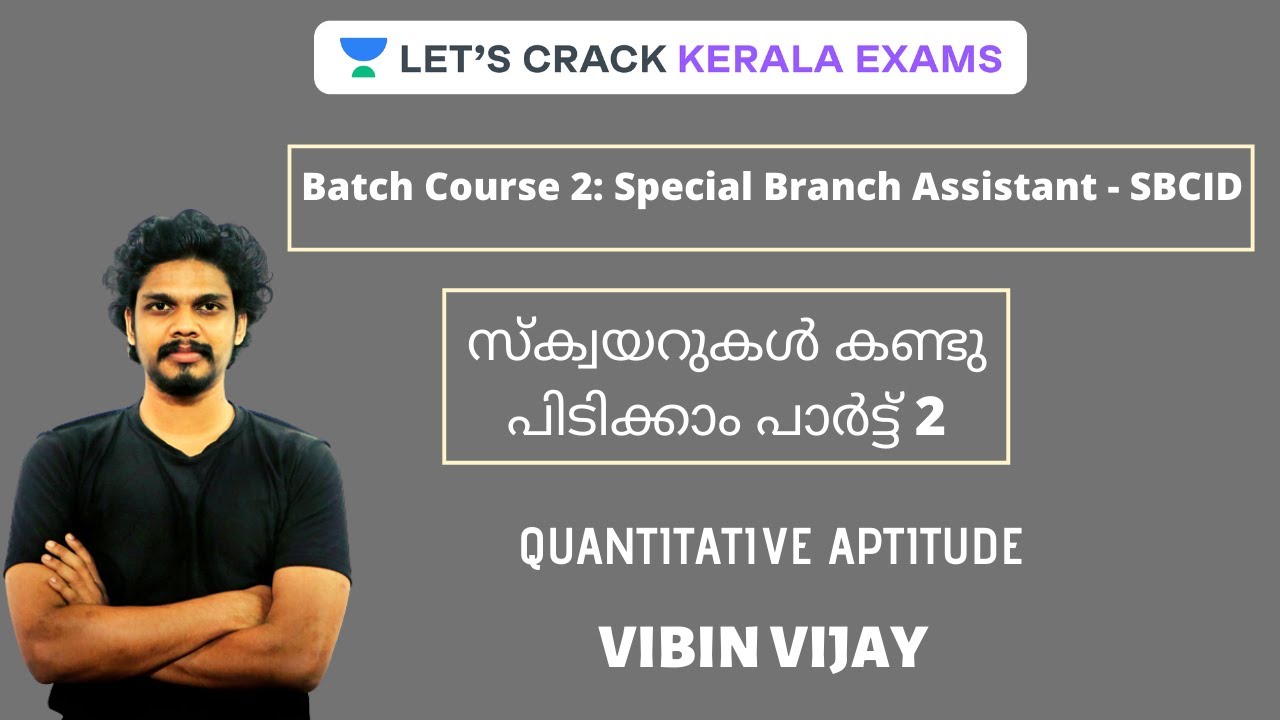 LET'S CRACK KERALA EXAMS

Batch Course 2: Special Branch Assistant - SBCID

സ്ക്വയറുകൾ കണ്ടു പിടിക്കാം പാർട്ട് 2

QUANTITATIVE APTITUDE

VIBIN VIJAY